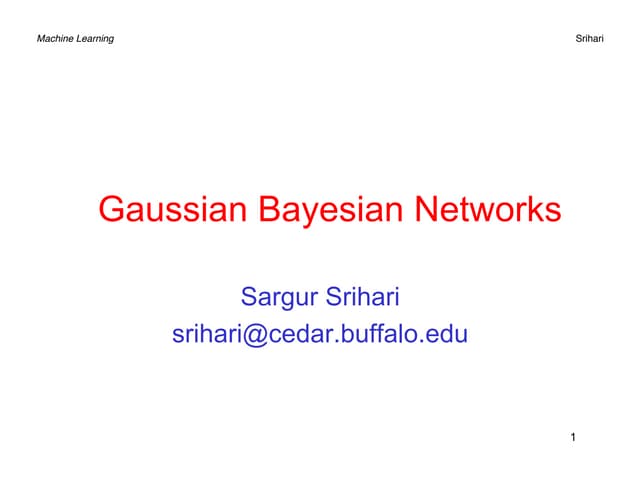 Machine Learning

Srihari

Gaussian Bayesian Networks

Sargur Srihari
srihari@cedar.buffalo.edu

1